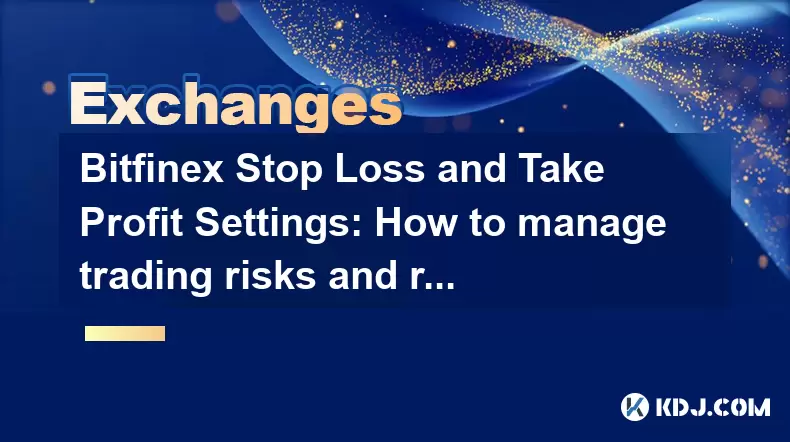 Exchanges

Bitfinex Stop Loss and Take Profit Settings: How to manage trading risks and r...

KDJ.COM